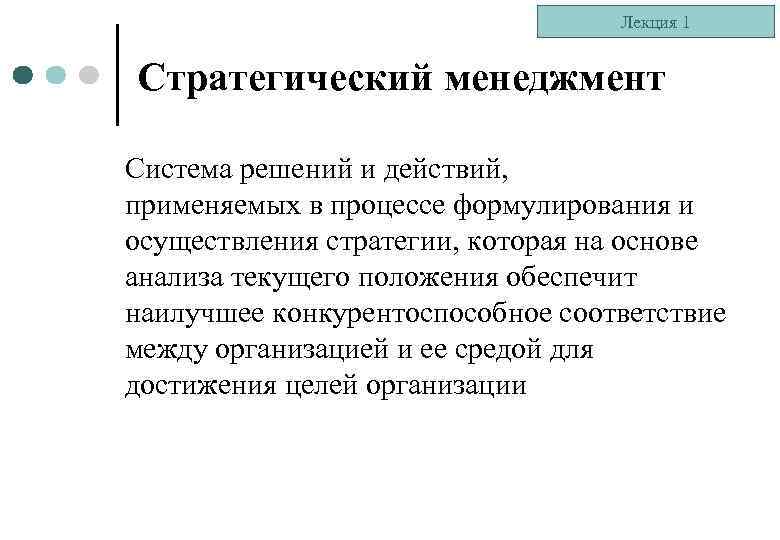 Лекция 1

Стратегический менеджмент

Система решений и действий, применяемых в процессе формулирования и осуществления стратегии, которая на основе анализа текущего положения обеспечит наилучшее конкурентоспособное соответствие между организацией и ее средой для достижения целей организации